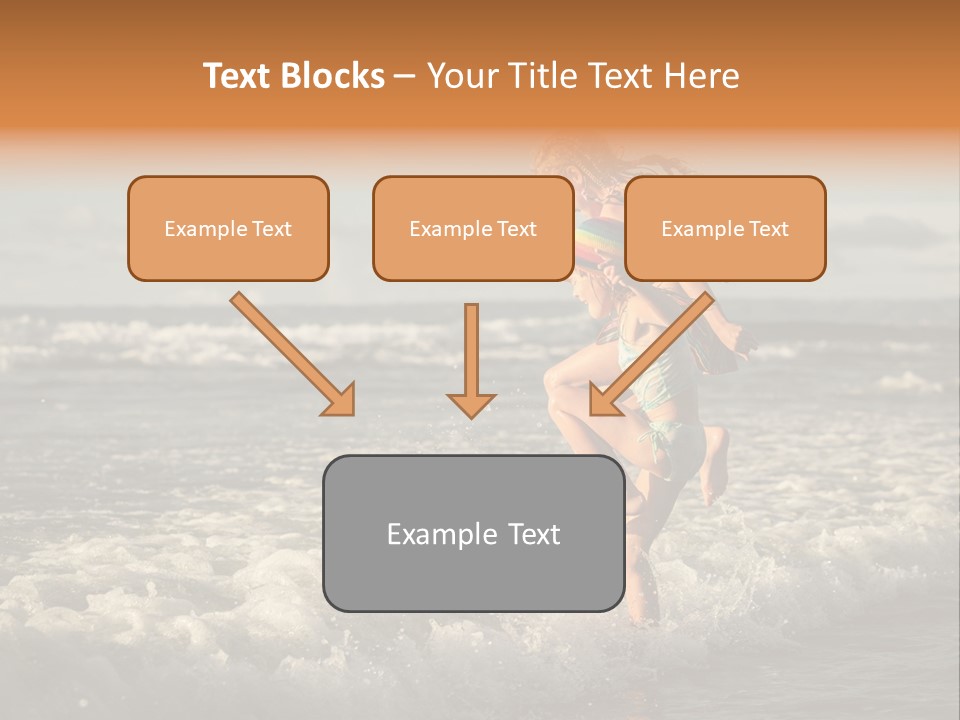 Text Blocks – Your Title Text Here

Example Text

Example Text

Example Text

Example Text